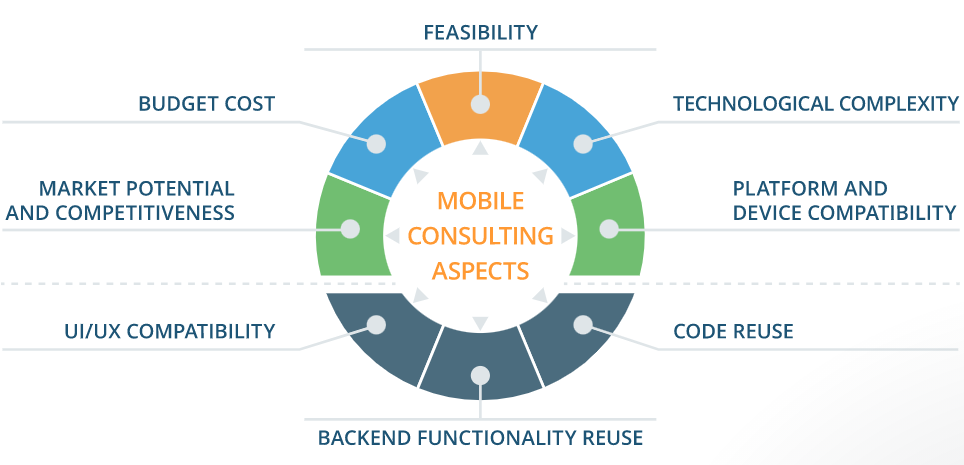 FEASIBILITY

BUDGET COST

TECHNOLOGICAL COMPLEXITY

MARKET POTENTIAL AND COMPETITIVENESS

MOBILE CONSULTING ASPECTS

PLATFORM AND DEVICE COMPATIBILITY

UI/UX COMPATIBILITY

CODE REUSE

BACKEND FUNCTIONALITY REUSE